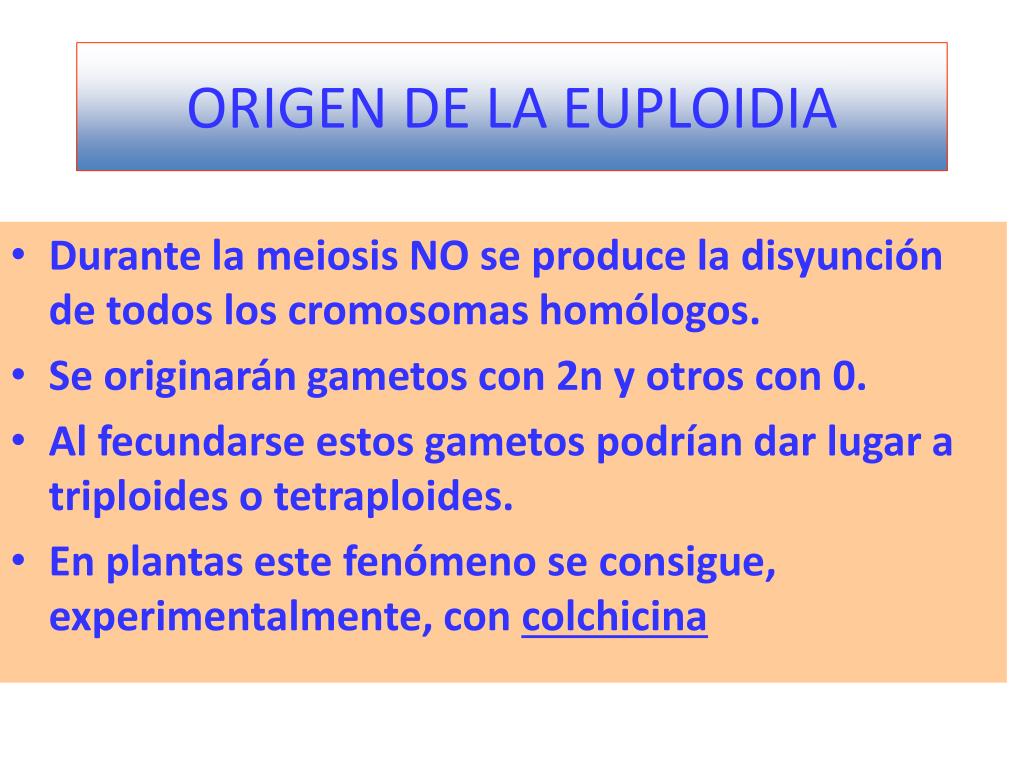 ORIGEN DE LA EUPLOIDIA

• Durante la meiosis NO se produce la disyunción de todos los cromosomas homólogos.
• Se originarán gametos con 2n y otros con 0.
• Al fecundarse estos gametos podrían dar lugar a triploides o tetraploides.
• En plantas este fenómeno se consigue, experimentalmente, con colchicina